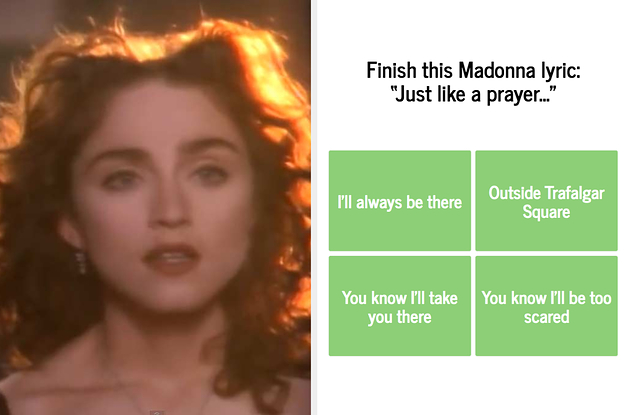 Finish this Madonna lyric:
"Just like a prayer..."

I'll always be there

Outside Trafalgar Square

You know I'll take you there

You know I'll be too scared